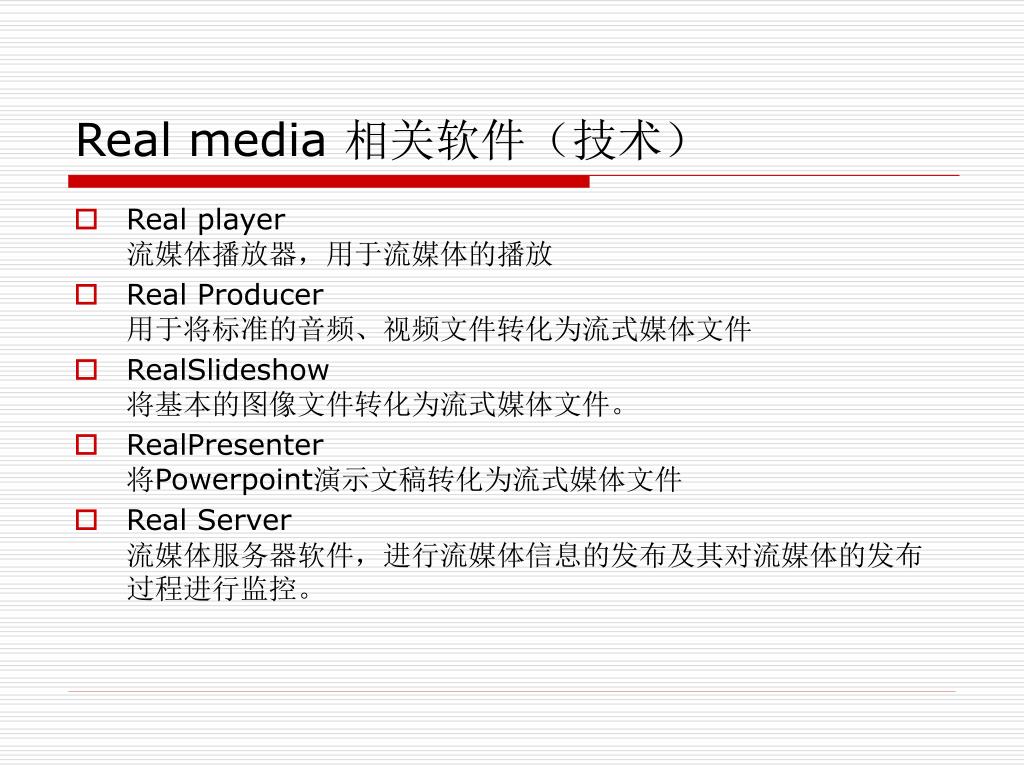 Real media 相关软件（技术）

Real player
流媒体播放器，用于流媒体的播放

Real Producer
用于将标准的音频、视频文件转化为流式媒体文件

RealSlideshow
将基本的图像文件转化为流式媒体文件。

RealPresenter
将Powerpoint演示文稿转化为流式媒体文件

Real Server
流媒体服务器软件，进行流媒体信息的发布及其对流媒体的发布过程进行监控。